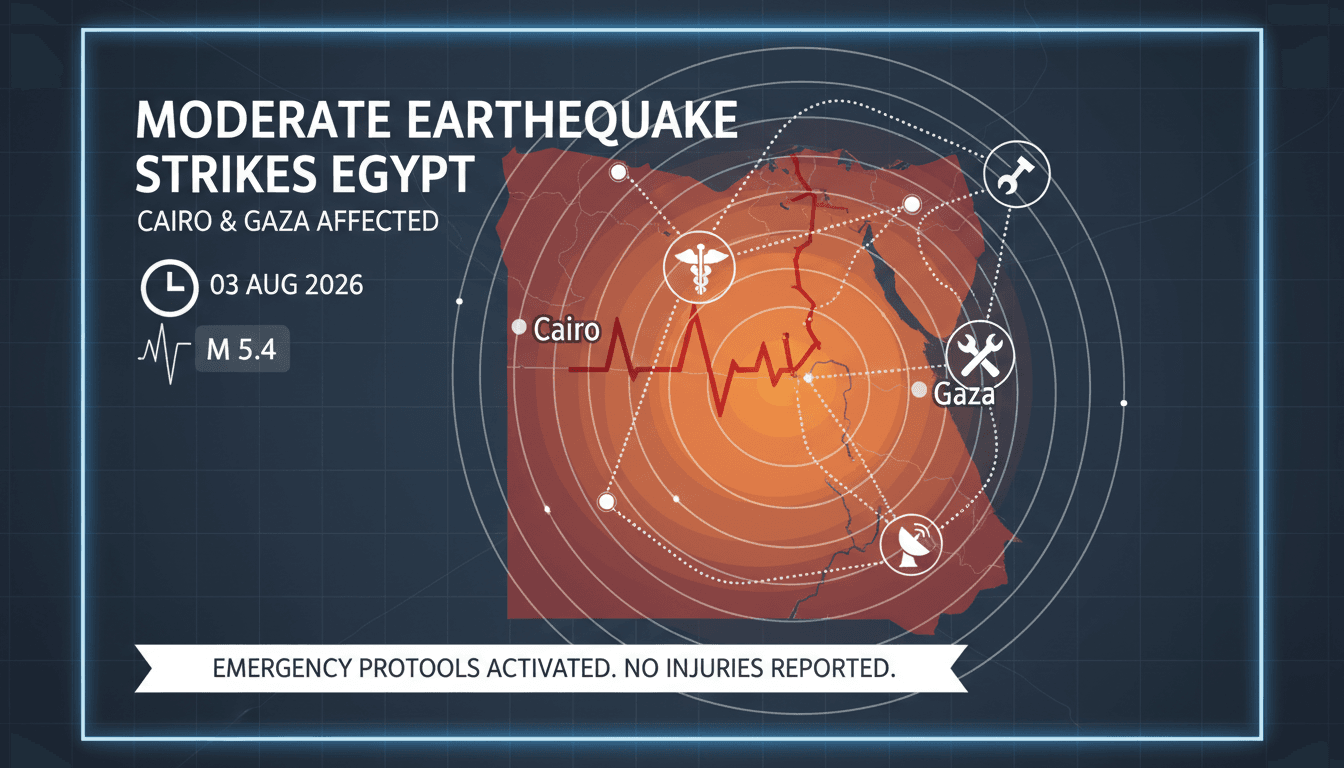 MODERATE EARTHEQUAKE STRIKES EGYPT

CAIRO & GAZA AFFECTED

03 AUG 2026

M 5.4

Cairo

Gaza

EMERGENCY PROTOOLS ACTIVATED. NO INJURIES REPORTED.